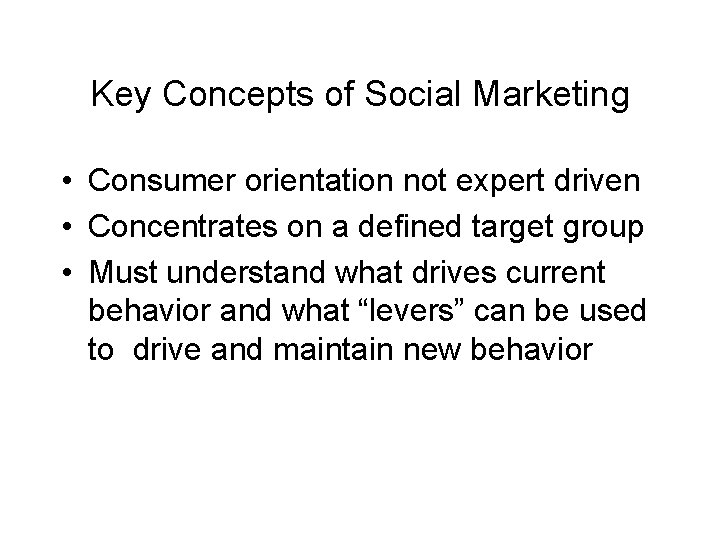 Key Concepts of Social Marketing

• Consumer orientation not expert driven
• Concentrates on a defined target group
• Must understand what drives current behavior and what “levers” can be used to drive and maintain new behavior